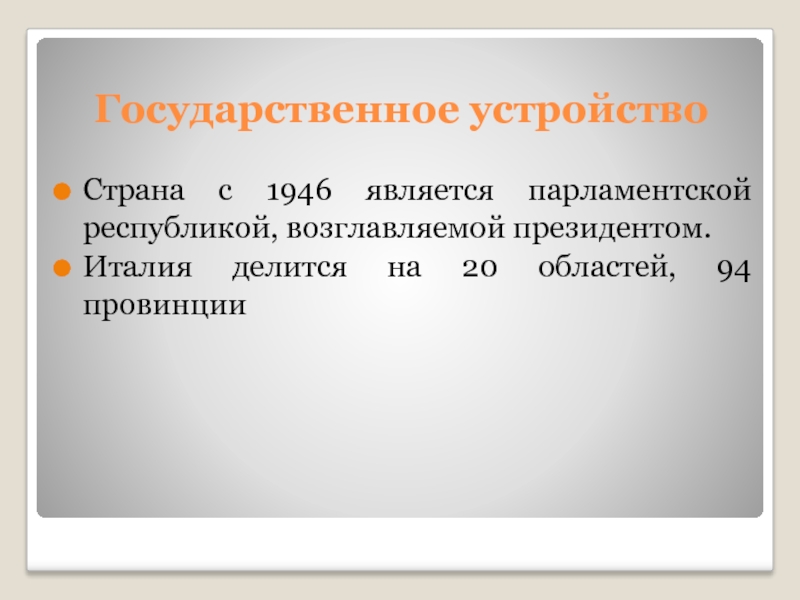 Государственное устройство

Страна с 1946 является парламентской республикой, возглавляемой президентом.

Италия делится на 20 областей, 94 провинции